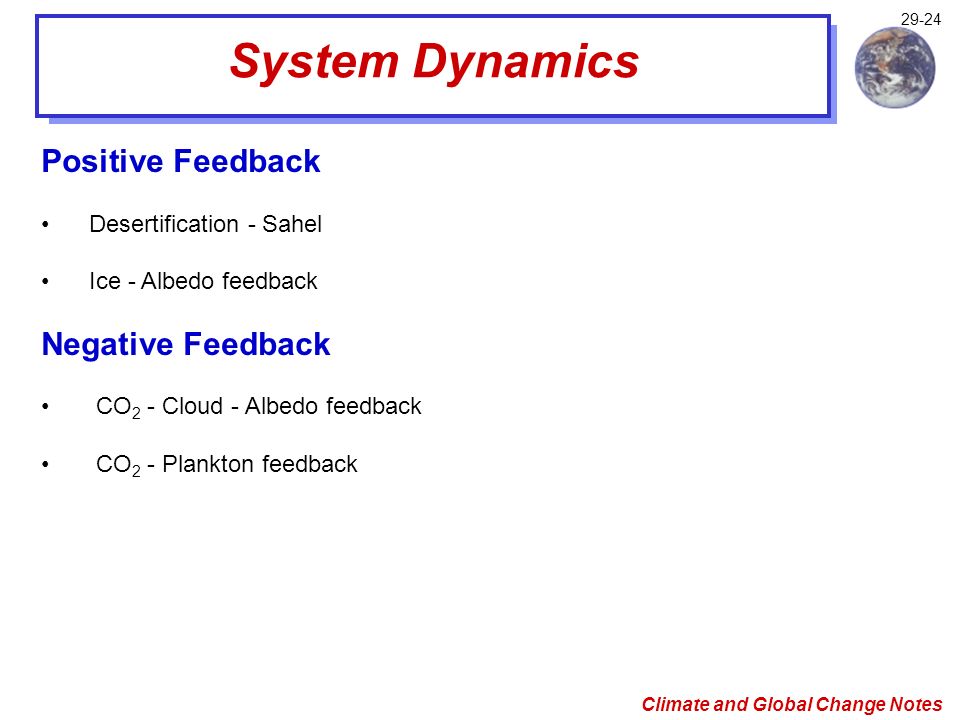 29-24

System Dynamics

Positive Feedback

• Desertification - Sahel

• Ice - Albedo feedback

Negative Feedback

• $CO_2$ - Cloud - Albedo feedback

• $CO_2$ - Plankton feedback

Climate and Global Change Notes